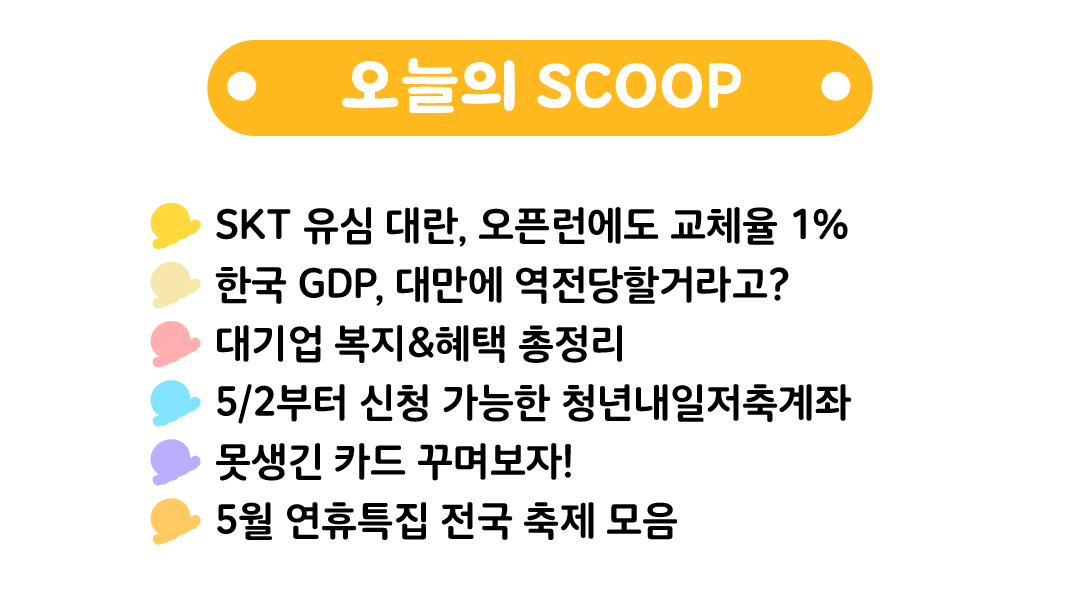 오늘의 SCOOP

SKT 유심 대란, 오픈런에도 교체율 1%
한국 GDP, 대만에 역전당할거라고?
대기업 복지&혜택 총정리
5/2부터 신청 가능한 청년내일저축계좌
못생긴 카드 꾸며보자!
5월 연휴특집 전국 축제 모음